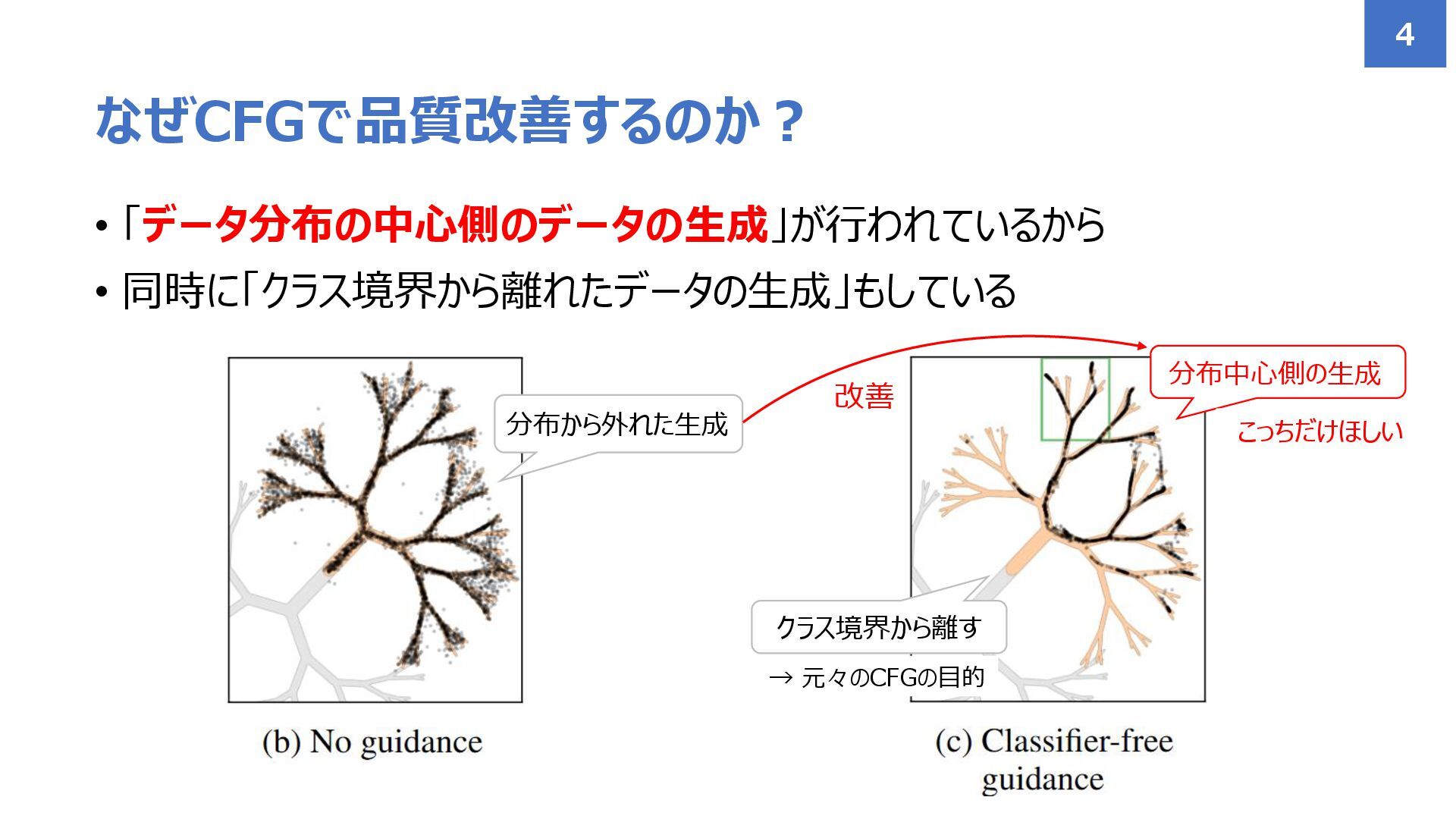 4

なぜCFGで品質改善するのか？

• 「データ分布の中心側のデータの生成」が行われているから
• 同時に「クラス境界から離れたデータの生成」もしている

分布から外れた生成

改善

分布中心側の生成

こっちだけほしい

クラス境界から離す

→ 元々のCFGの目的

(b) No guidance

(c) Classifier-free guidance